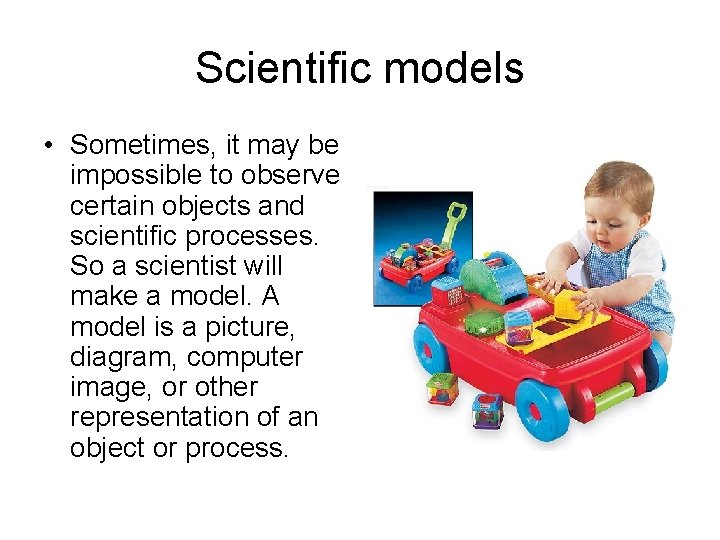 Scientific models

• Sometimes, it may be impossible to observe certain objects and scientific processes. So a scientist will make a model. A model is a picture, diagram, computer image, or other representation of an object or process.